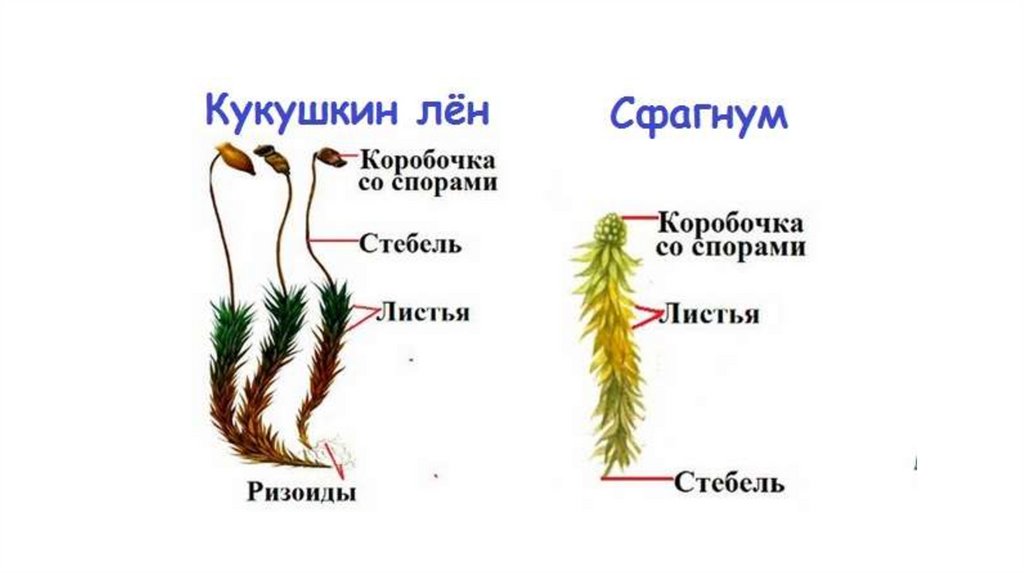 Кукушкин лён

Коробочка со спорами

Стебель

Листья

Ризоиды

Сфагнум

Коробочка со спорами

Листья

Стебель